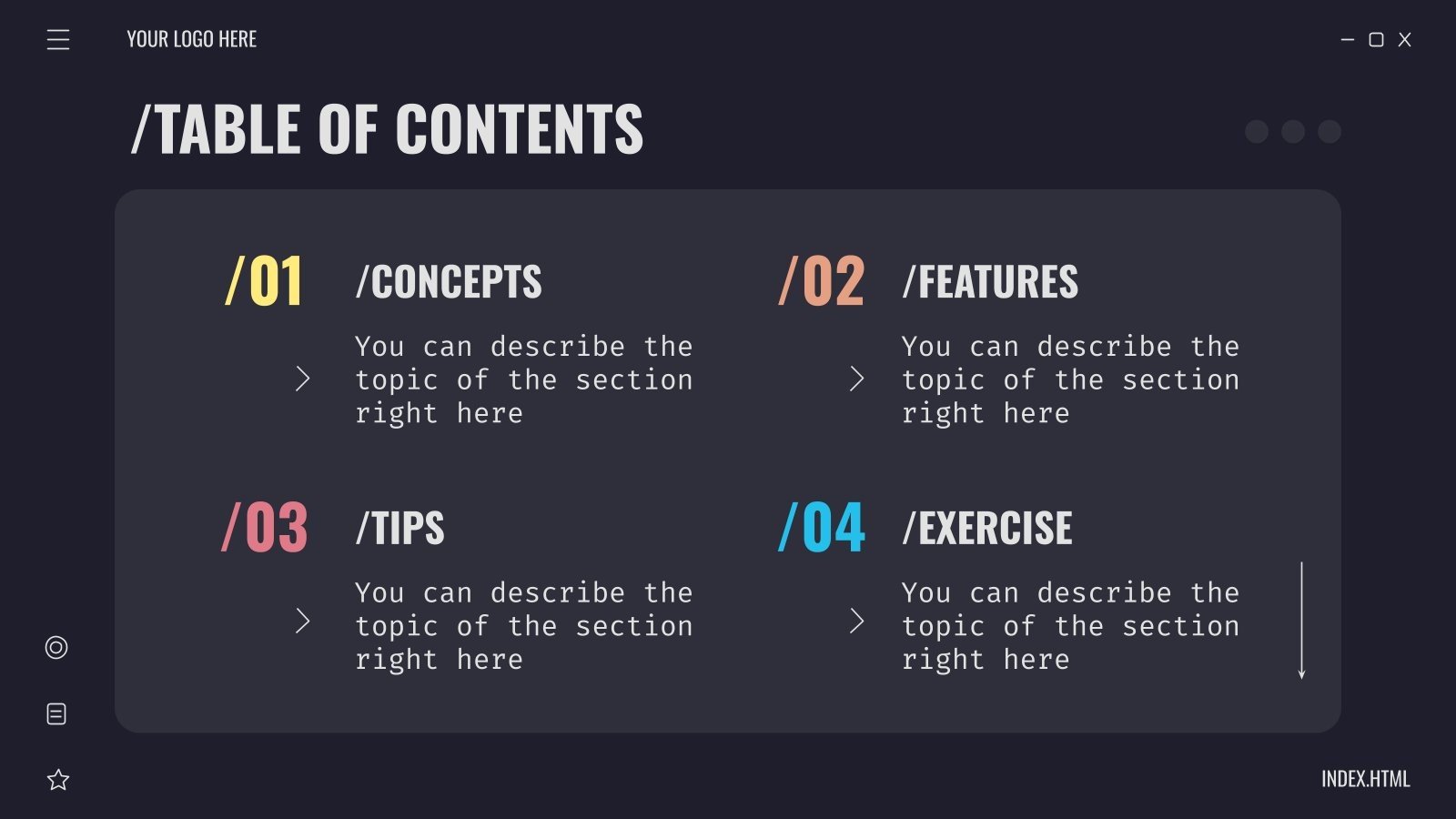 YOUR LOGO HERE

/TABLE OF CONTENTS

/01 /CONCEPTS

You can describe the topic of the section right here

/02 /FEATURES

You can describe the topic of the section right here

/03 /TIPS

You can describe the topic of the section right here

/04 /EXERCISE

You can describe the topic of the section right here

INDEX.HTML